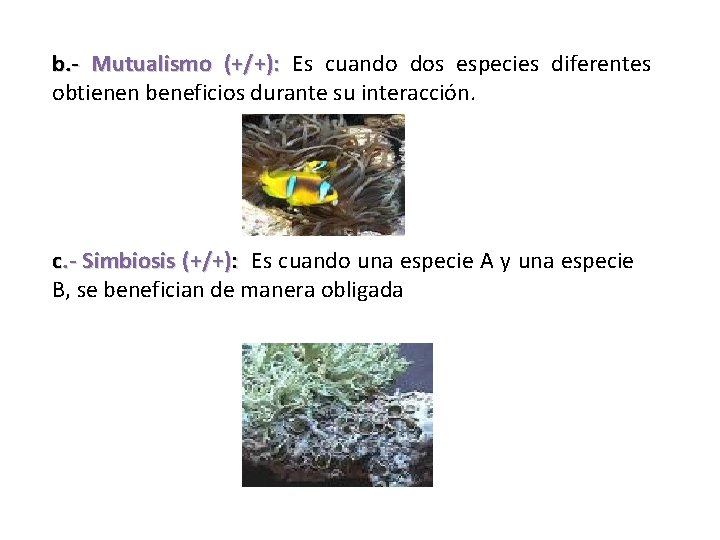 b.- Mutualismo (+/+): Es cuando dos especies diferentes obtienen beneficios durante su interacción.

c.- Simbiosis (+/+): Es cuando una especie A y una especie B, se benefician de manera obligada